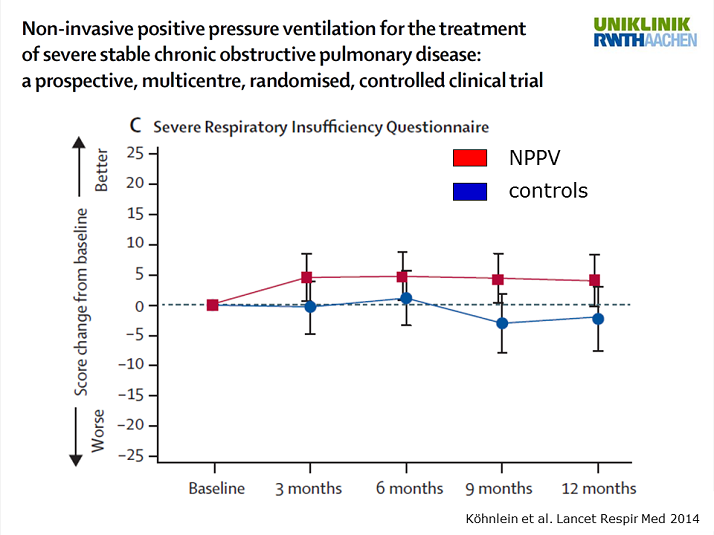 Non-invasive positive pressure ventilation for the treatment of severe stable chronic obstructive pulmonary disease: a prospective, multicentre, randomised, controlled clinical trial

UNIKLINIK RWTHAACHEN

C Severe Respiratory Insufficiency Questionnaire

NPPV
controls

Better
Score change from baseline
Worse

25
20
15
10
5
0
−5
−10
−15
−20
−25

Baseline
3 months
6 months
9 months
12 months

Köhnlein et al. Lancet Respir Med 2014